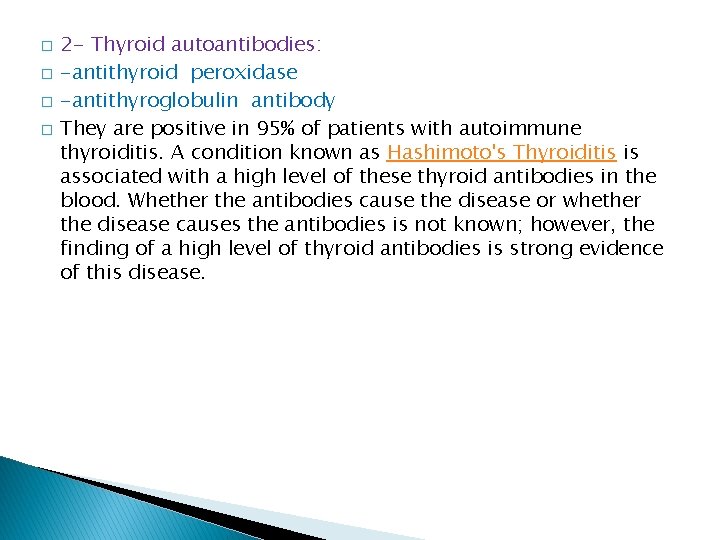 2- Thyroid autoantibodies:
-antithyroid peroxidase
-antithyroglobulin antibody
They are positive in 95% of patients with autoimmune thyroiditis. A condition known as Hashimoto's Thyroiditis is associated with a high level of these thyroid antibodies in the blood. Whether the antibodies cause the disease or whether the disease causes the antibodies is not known; however, the finding of a high level of thyroid antibodies is strong evidence of this disease.